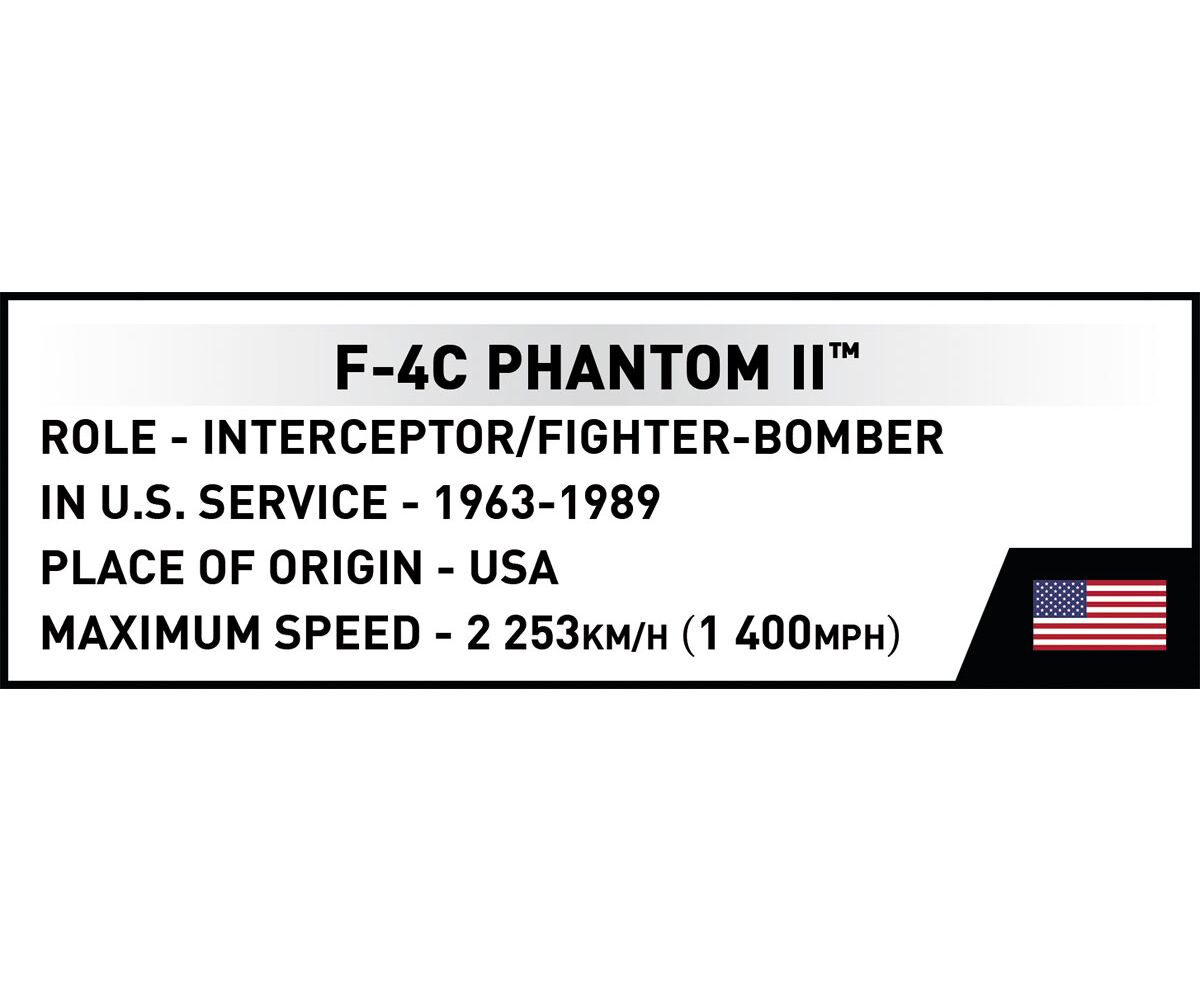 F-4C PHANTOM II™

ROLE - INTERCEPTOR/FIGHTER-BOMBER
IN U.S. SERVICE - 1963-1989
PLACE OF ORIGIN - USA
MAXIMUM SPEED - 2 253KM/H (1 400MPH)